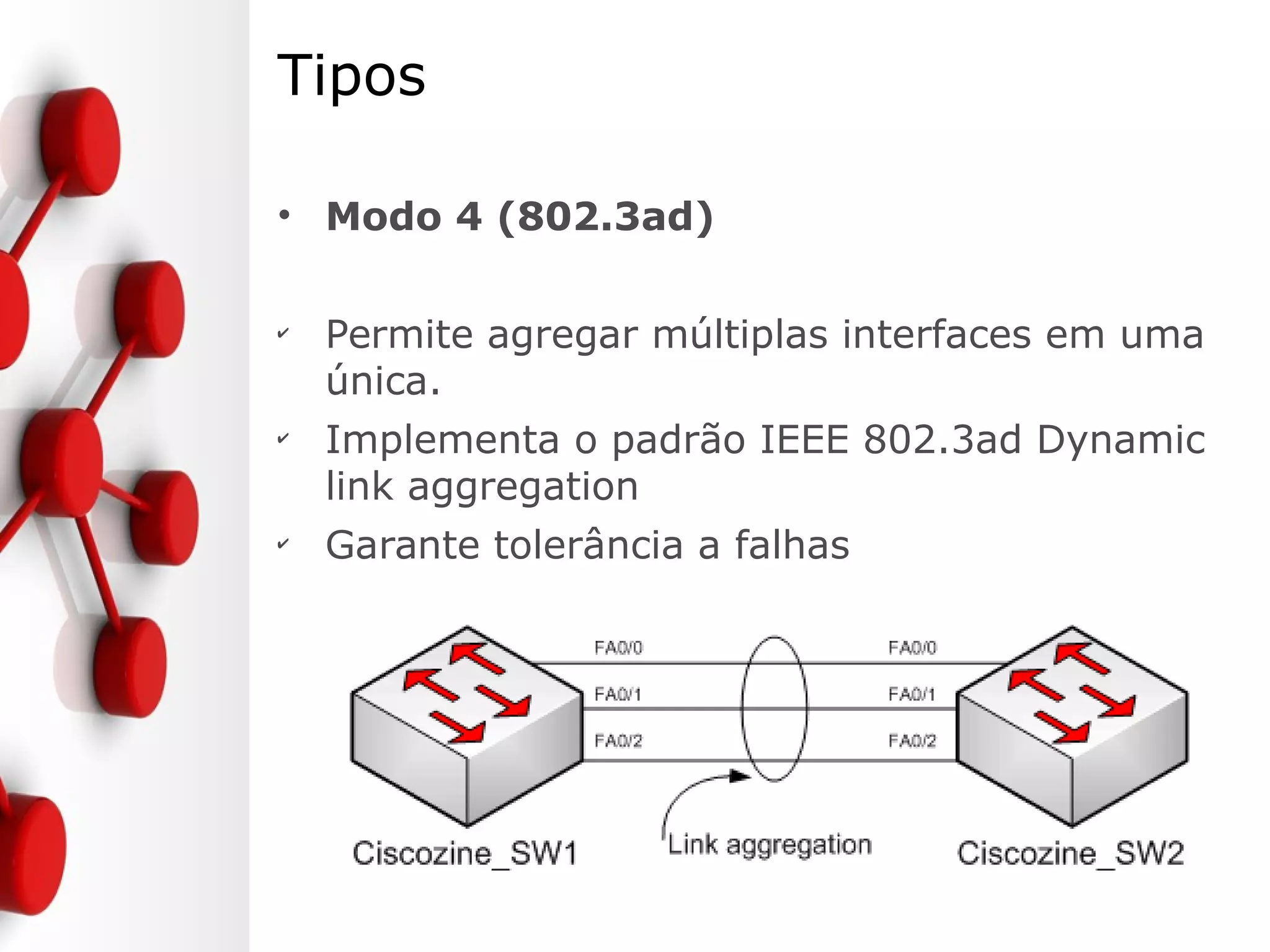 Tipos

• **Modo 4 (802.3ad)**

✓ Permite agregar múltiplas interfaces em uma única.

✓ Implementa o padrão IEEE 802.3ad Dynamic link aggregation

✓ Garante tolerância a falhas

FA0/0
FA0/1
FA0/2
FA0/0
FA0/1
FA0/2
Ciscozine_SW1
Link aggregation
Ciscozine_SW2